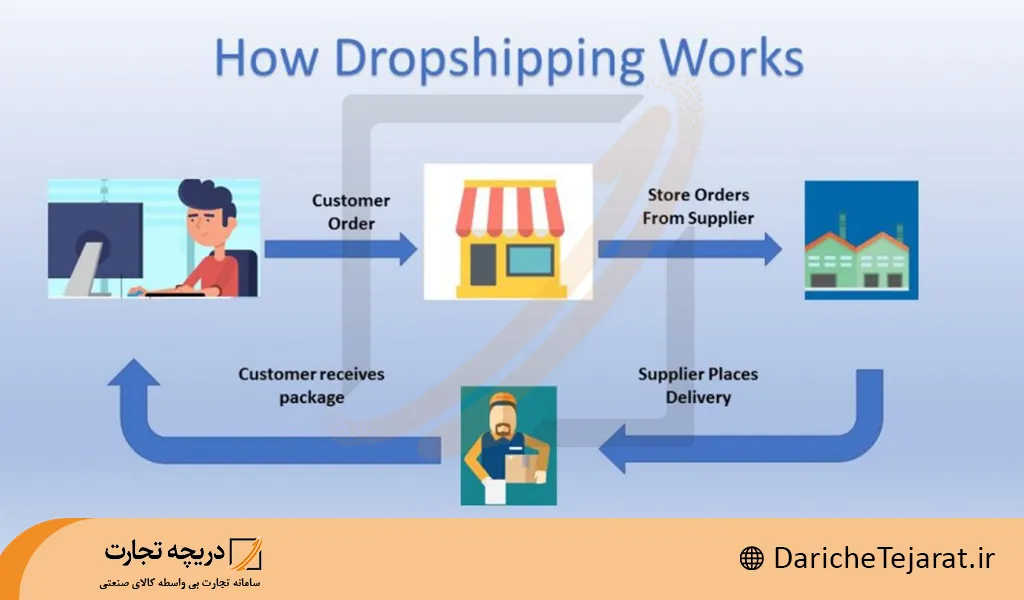 How Dropshipping Works

Customer Order

Store Orders From Supplier

Customer receives package

Supplier Places Delivery

دریچه تجارت
سامانه تجارت بی واسطه کالای صنعتی

DaricheTejarat.ir